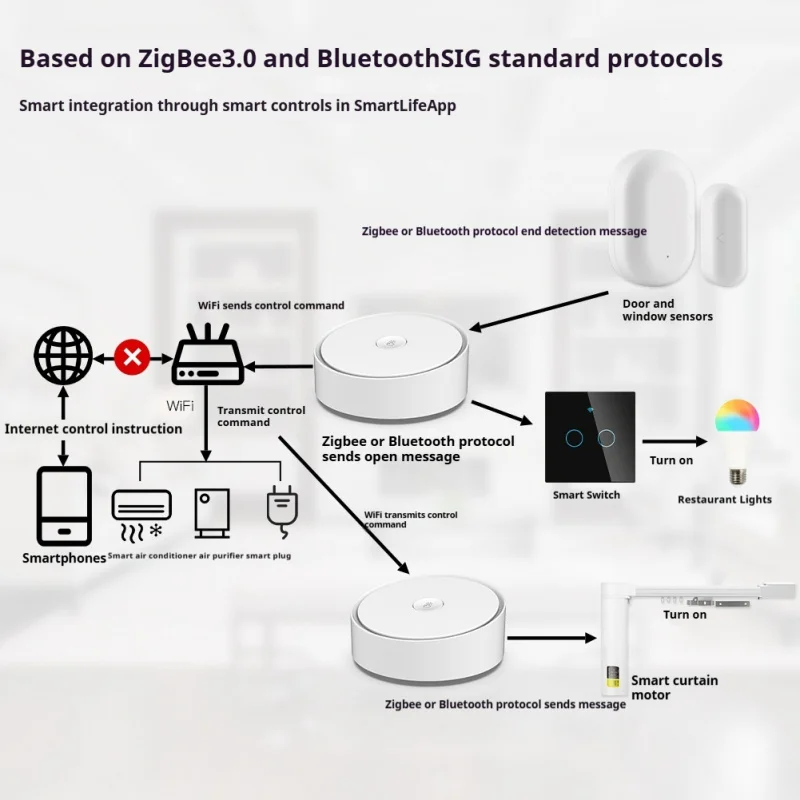 Based on ZigBee3.0 and BluetoothSIG standard protocols

Smart integration through smart controls in SmartLifeApp

Zigbee or Bluetooth protocol end detection message

WiFi sends control command

Door and window sensors

WiFi

Transmit control command

Internet control instruction

Zigbee or Bluetooth protocol sends open message

Turn on

Smart Switch

Restaurant Lights

WiFi transmits control command

Smartphones

Smart air conditioner air purifier smart plug

Turn on

Smart curtain motor

Zigbee or Bluetooth protocol sends message